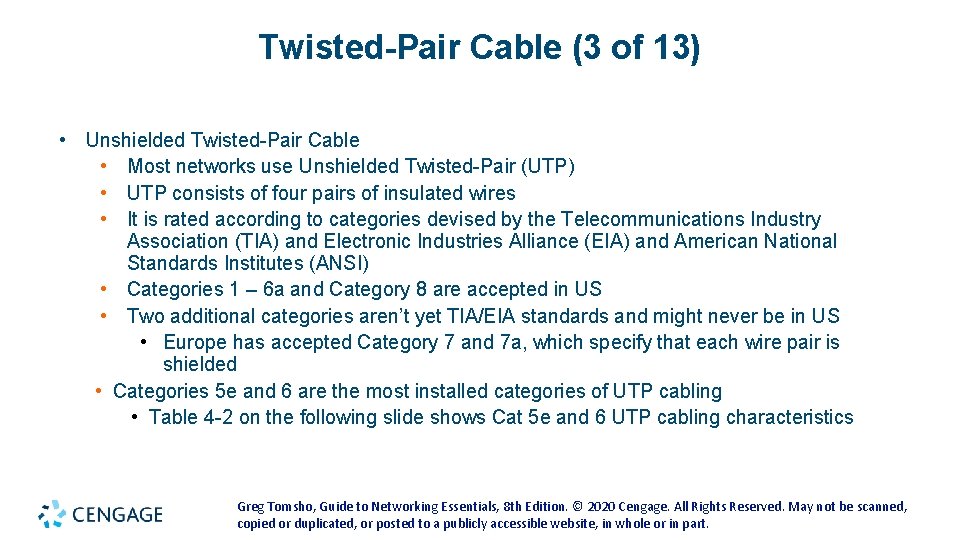 Twisted-Pair Cable (3 of 13)

• Unshielded Twisted-Pair Cable
• Most networks use Unshielded Twisted-Pair (UTP)
• UTP consists of four pairs of insulated wires
• It is rated according to categories devised by the Telecommunications Industry Association (TIA) and Electronic Industries Alliance (EIA) and American National Standards Institutes (ANSI)
• Categories 1 – 6a and Category 8 are accepted in US
• Two additional categories aren't yet TIA/EIA standards and might never be in US
• Europe has accepted Category 7 and 7a, which specify that each wire pair is shielded
• Categories 5e and 6 are the most installed categories of UTP cabling
• Table 4-2 on the following slide shows Cat 5e and 6 UTP cabling characteristics

CENGAGE

Greg Tomsho, Guide to Networking Essentials, 8th Edition. © 2020 Cengage. All Rights Reserved. May not be scanned, copied or duplicated, or posted to a publicly accessible website, in whole or in part.